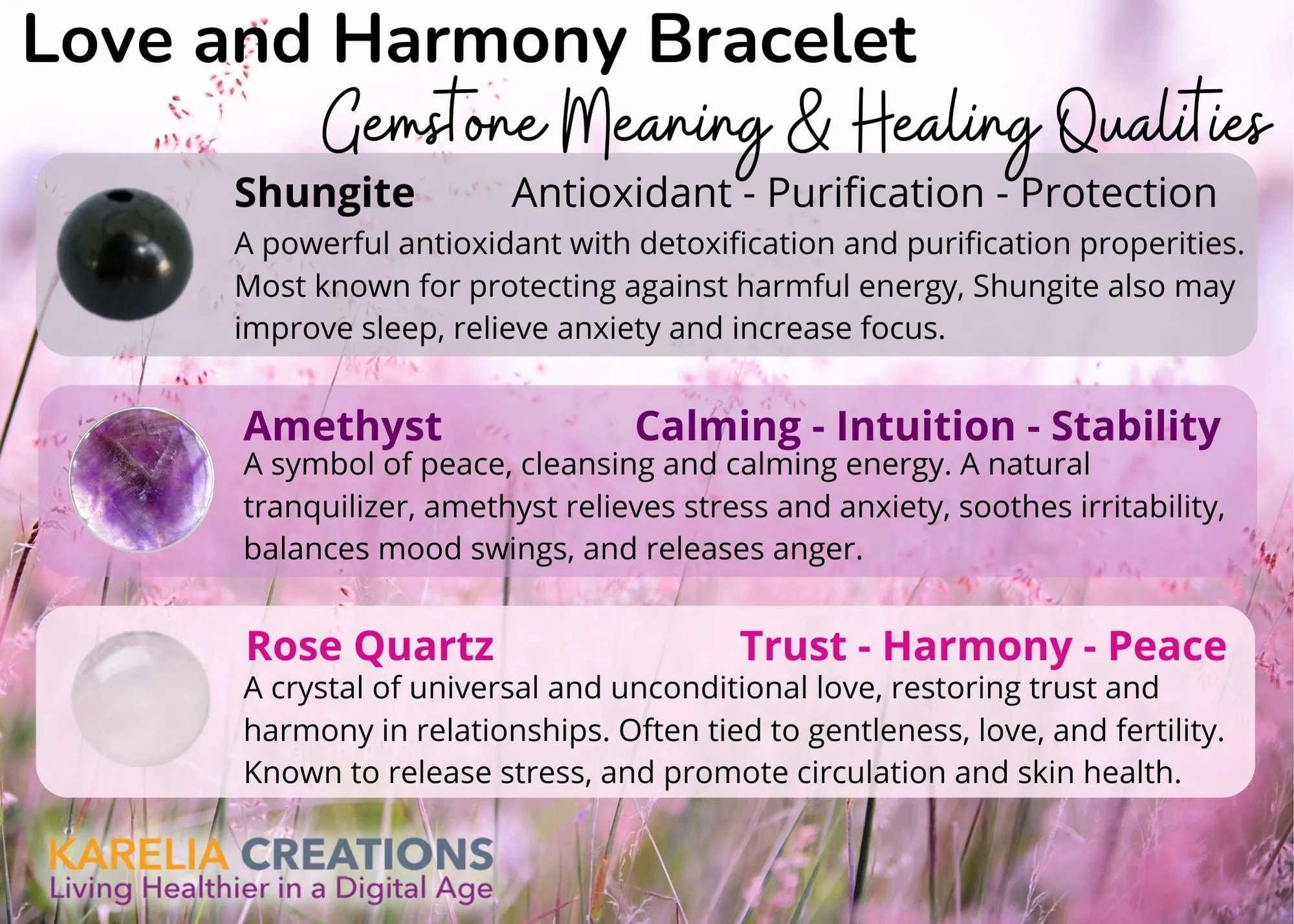 Love and Harmony Bracelet

Gemstone Meaning & Healing Qualities

Shungite Antioxidant - Purification - Protection

A powerful antioxidant with detoxification and purification properities. Most known for protecting against harmful energy, Shungite also may improve sleep, relieve anxiety and increase focus.

Amethyst Calming - Intuition - Stability

A symbol of peace, cleansing and calming energy. A natural tranquilizer, amethyst relieves stress and anxiety, soothes irritability, balances mood swings, and releases anger.

Rose Quartz Trust - Harmony - Peace

A crystal of universal and unconditional love, restoring trust and harmony in relationships. Often tied to gentleness, love, and fertility. Known to release stress, and promote circulation and skin health.

KARELIA CREATIONS
Living Healthier in a Digital Age